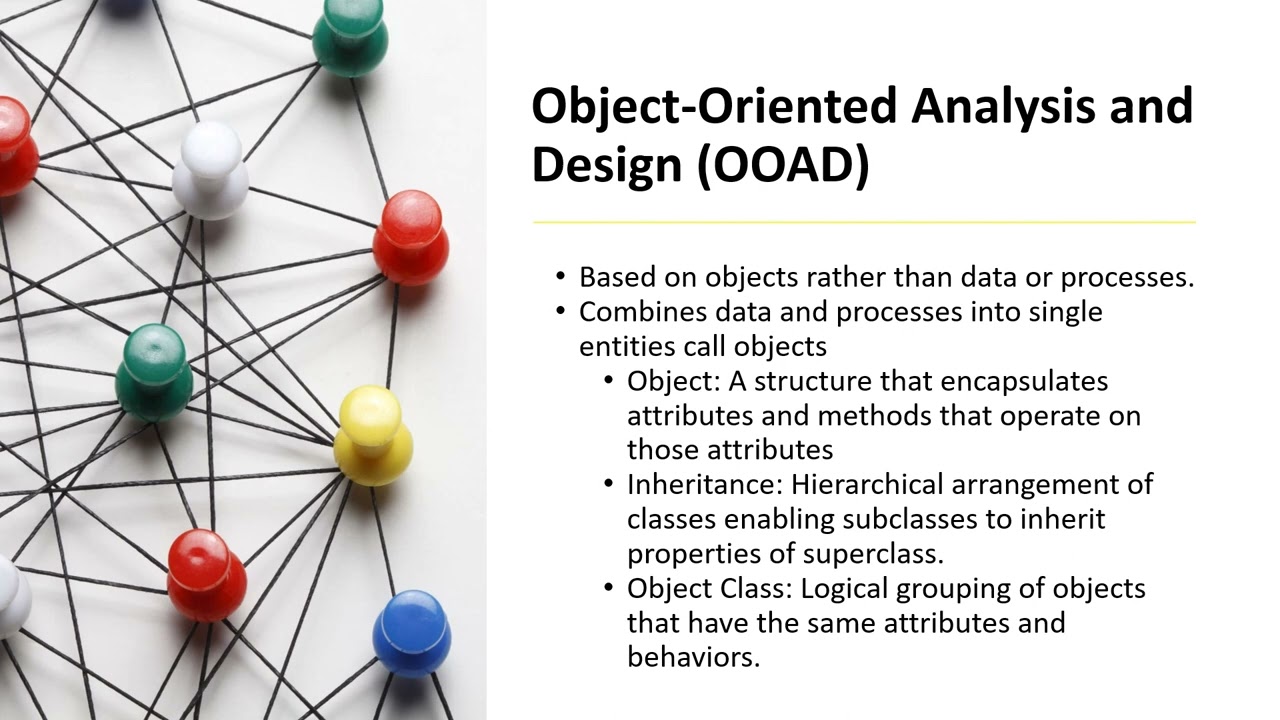 Object-Oriented Analysis and Design (OOAD)

• Based on objects rather than data or processes.
• Combines data and processes into single entities call objects
  • Object: A structure that encapsulates attributes and methods that operate on those attributes
  • Inheritance: Hierarchical arrangement of classes enabling subclasses to inherit properties of superclass.
  • Object Class: Logical grouping of objects that have the same attributes and behaviors.